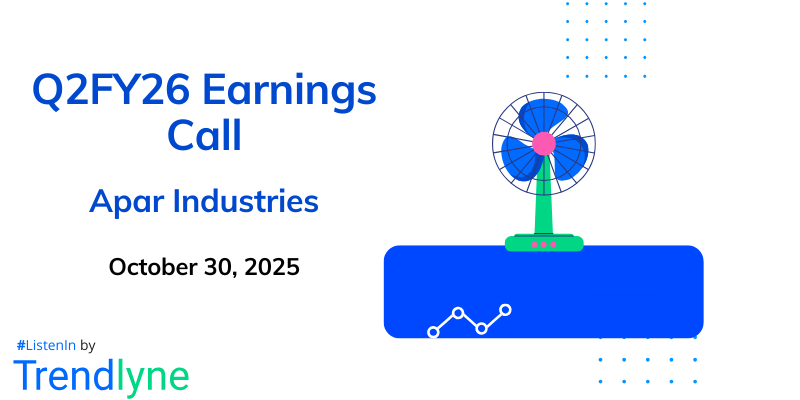 Q2FY26 Earnings Call

Apar Industries

October 30, 2025

#ListenIn by

Trendlyne